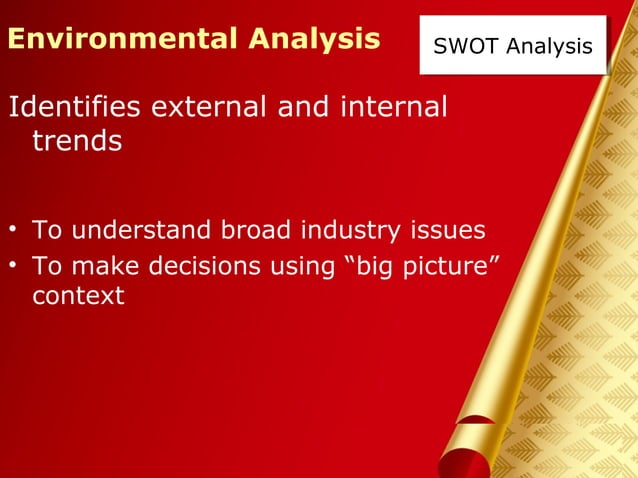 Environmental Analysis

SWOT Analysis

Identifies external and internal trends

• To understand broad industry issues
• To make decisions using “big picture” context